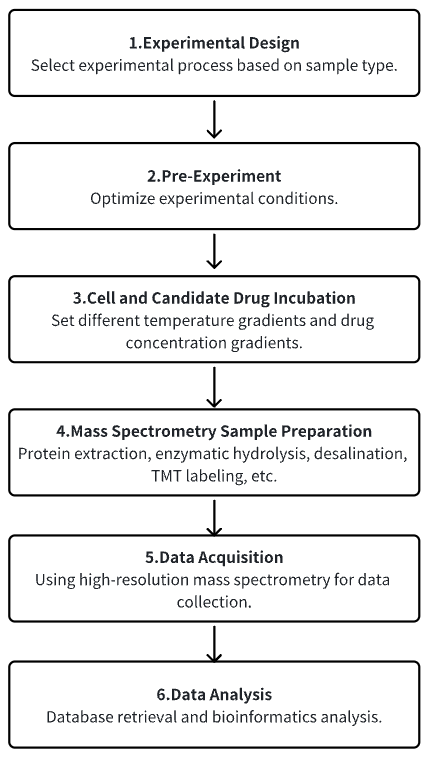 1.Experimental Design
Select experimental process based on sample type.

2.Pre-Experiment
Optimize experimental conditions.

3.Cell and Candidate Drug Incubation
Set different temperature gradients and drug concentration gradients.

4.Mass Spectrometry Sample Preparation
Protein extraction, enzymatic hydrolysis, desalination, TMT labeling, etc.

5.Data Acquisition
Using high-resolution mass spectrometry for data collection.

6.Data Analysis
Database retrieval and bioinformatics analysis.